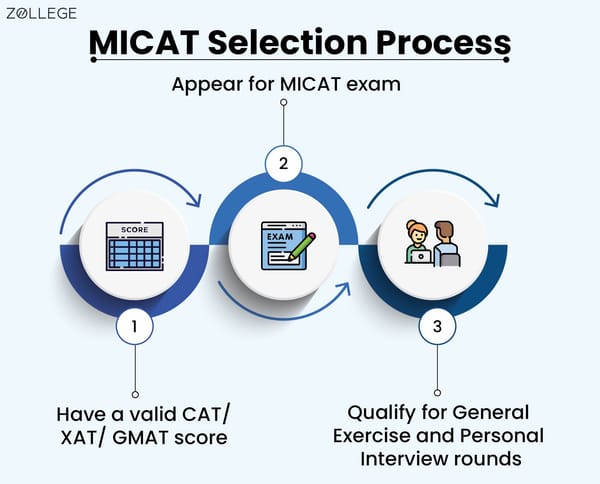 ZOLLEGE

MICAT Selection Process

Appear for MICAT exam

2

SCORE

EXAM

1

3

Have a valid CAT/ XAT/ GMAT score

Qualify for General Exercise and Personal Interview rounds